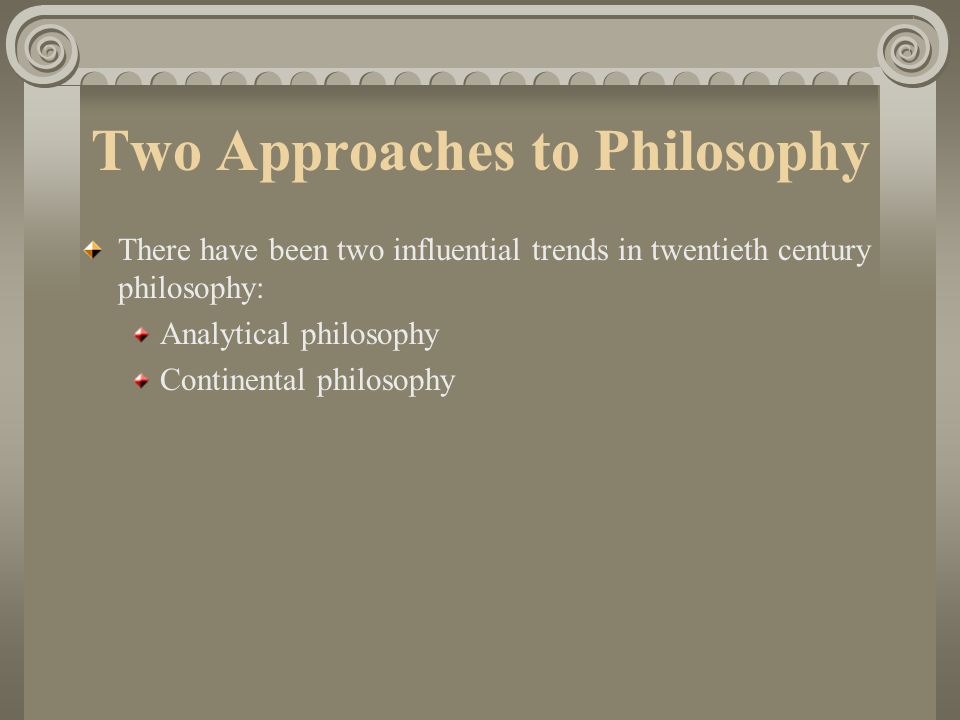 Two Approaches to Philosophy

There have been two influential trends in twentieth century philosophy:

Analytical philosophy

Continental philosophy